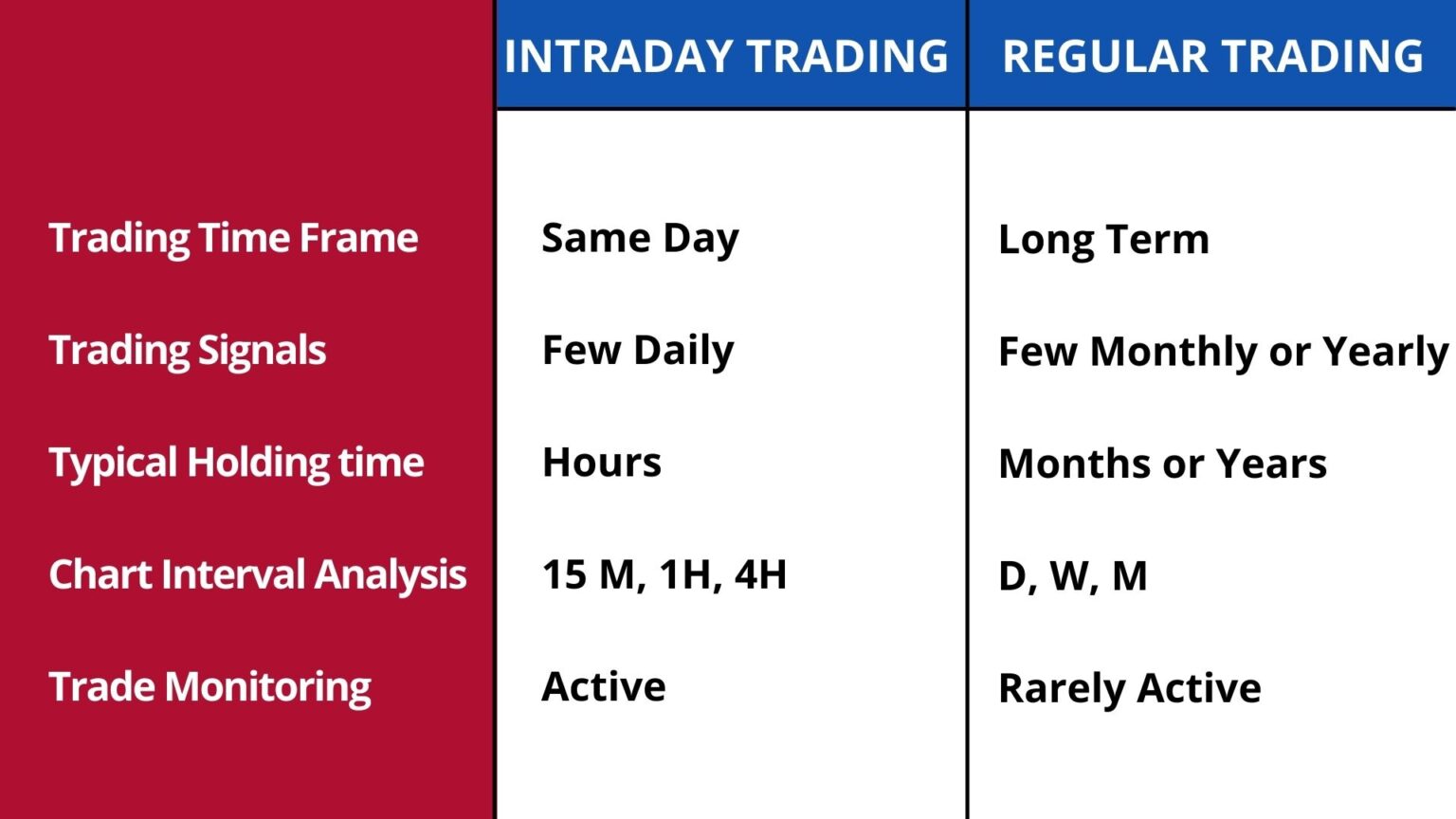 | | INTRADAY TRADING | REGULAR TRADING |
|---|---|---|
| Trading Time Frame | Same Day | Long Term |
| Trading Signals | Few Daily | Few Monthly or Yearly |
| Typical Holding time | Hours | Months or Years |
| Chart Interval Analysis | 15 M, 1H, 4H | D, W, M |
| Trade Monitoring | Active | Rarely Active |